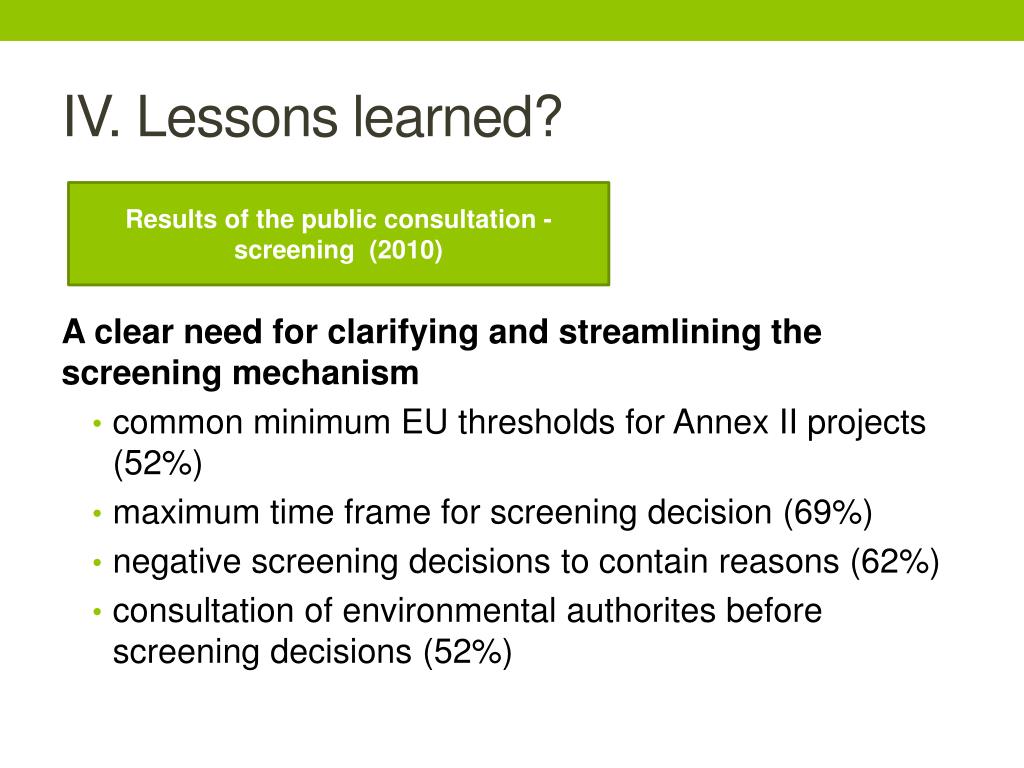 IV. Lessons learned?

Results of the public consultation - screening (2010)

A clear need for clarifying and streamlining the screening mechanism

• common minimum EU thresholds for Annex II projects (52%)
• maximum time frame for screening decision (69%)
• negative screening decisions to contain reasons (62%)
• consultation of environmental authorites before screening decisions (52%)